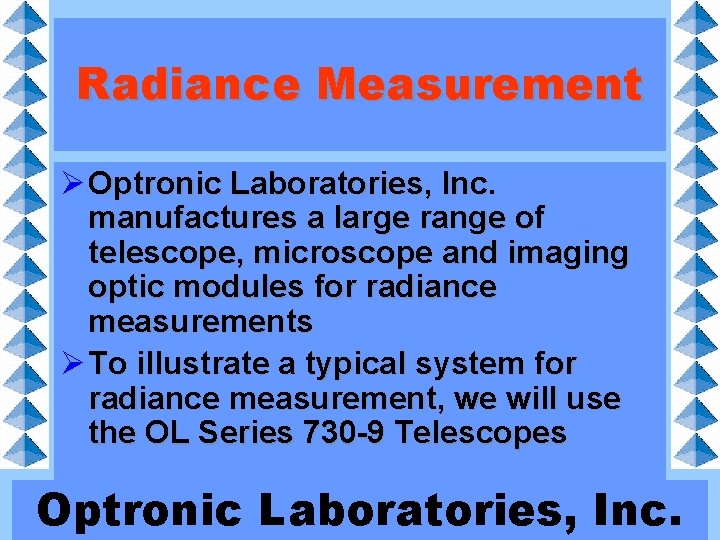 Radiance Measurement

➢ Optronic Laboratories, Inc. manufactures a large range of telescope, microscope and imaging optic modules for radiance measurements

➢ To illustrate a typical system for radiance measurement, we will use the OL Series 730-9 Telescopes

Optronic Laboratories, Inc.